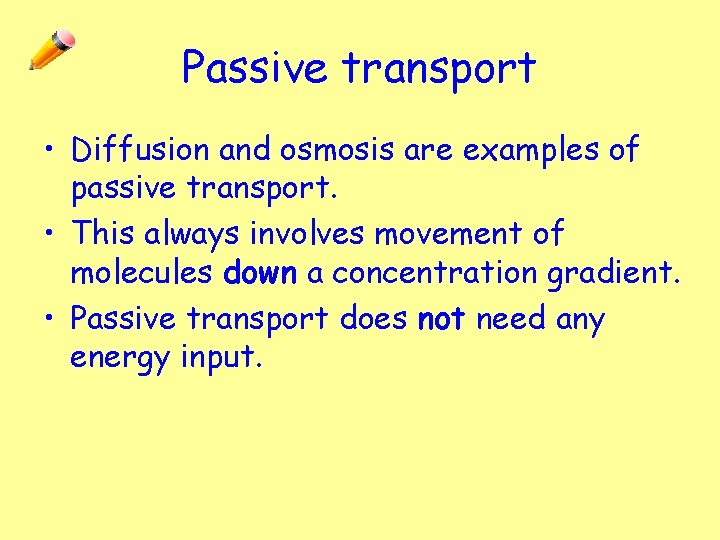 Passive transport

• Diffusion and osmosis are examples of passive transport.
• This always involves movement of molecules down a concentration gradient.
• Passive transport does not need any energy input.